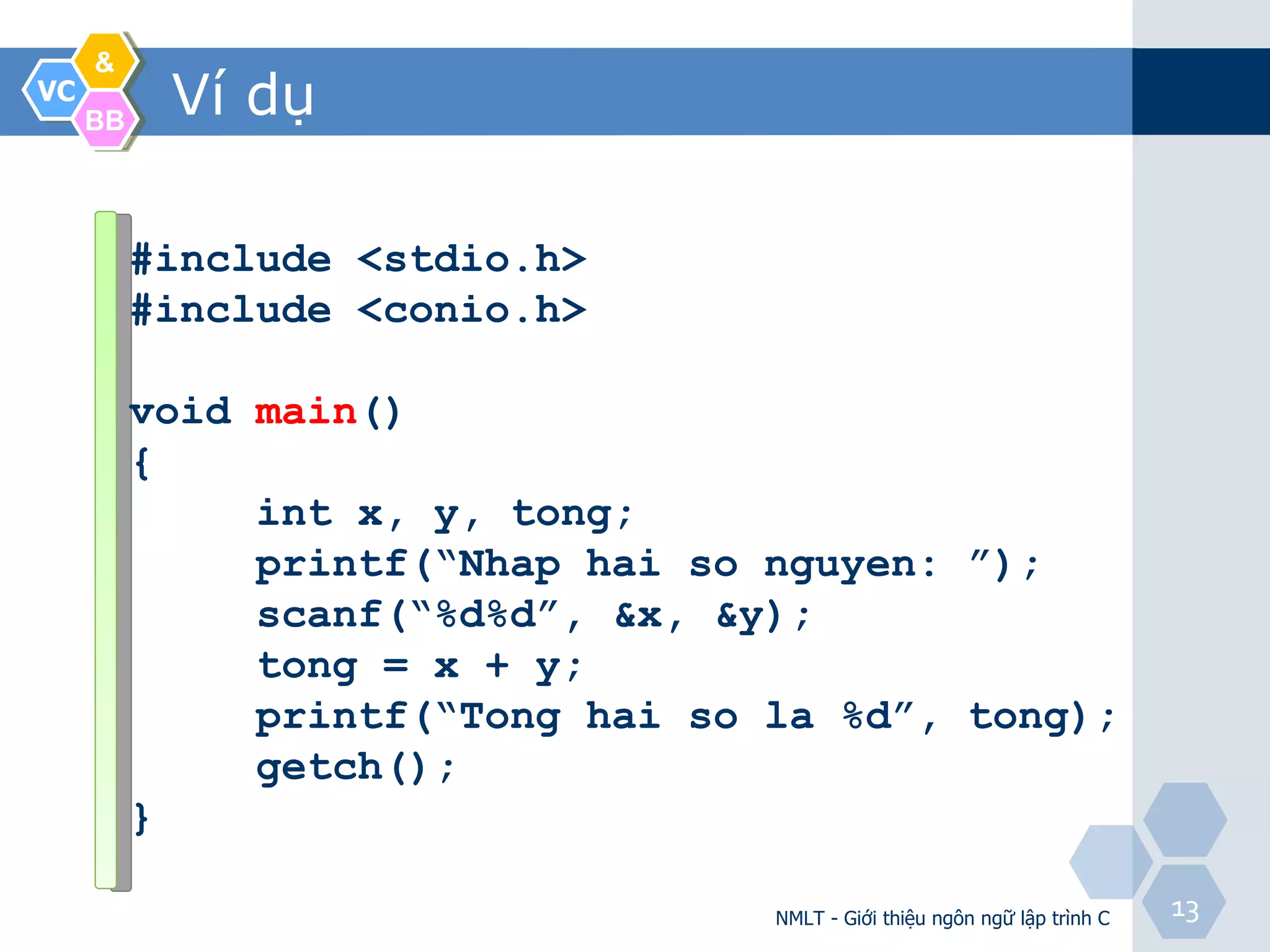 VC & BB

Ví dụ

#include <stdio.h>
#include <conio.h>

void main()
{
int x, y, tong;
printf(“Nhap hai so nguyen: ”);
scanf(“%d%d”, &x, &y);
tong = x + y;
printf(“Tong hai so la %d”, tong);
getch();
}

NMLT - Giới thiệu ngôn ngữ lập trình C

13